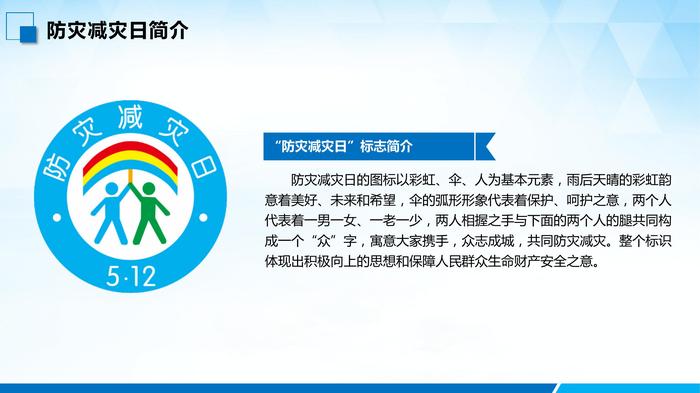 防灾减灾日简介

防灾减灾日

5·12

“防灾减灾日”标志简介

防灾减灾日的图标以彩虹、伞、人为基本元素，雨后天晴的彩虹韵意着美好、未来和希望，伞的弧形形象代表着保护、呵护之意，两个人代表着一男一女、一老一少，两人相握之手与下面的两个人的腿共同构成一个“众”字，寓意大家携手，众志成城，共同防灾减灾。整个标识体现出积极向上的思想和保障人民群众生命财产安全之意。